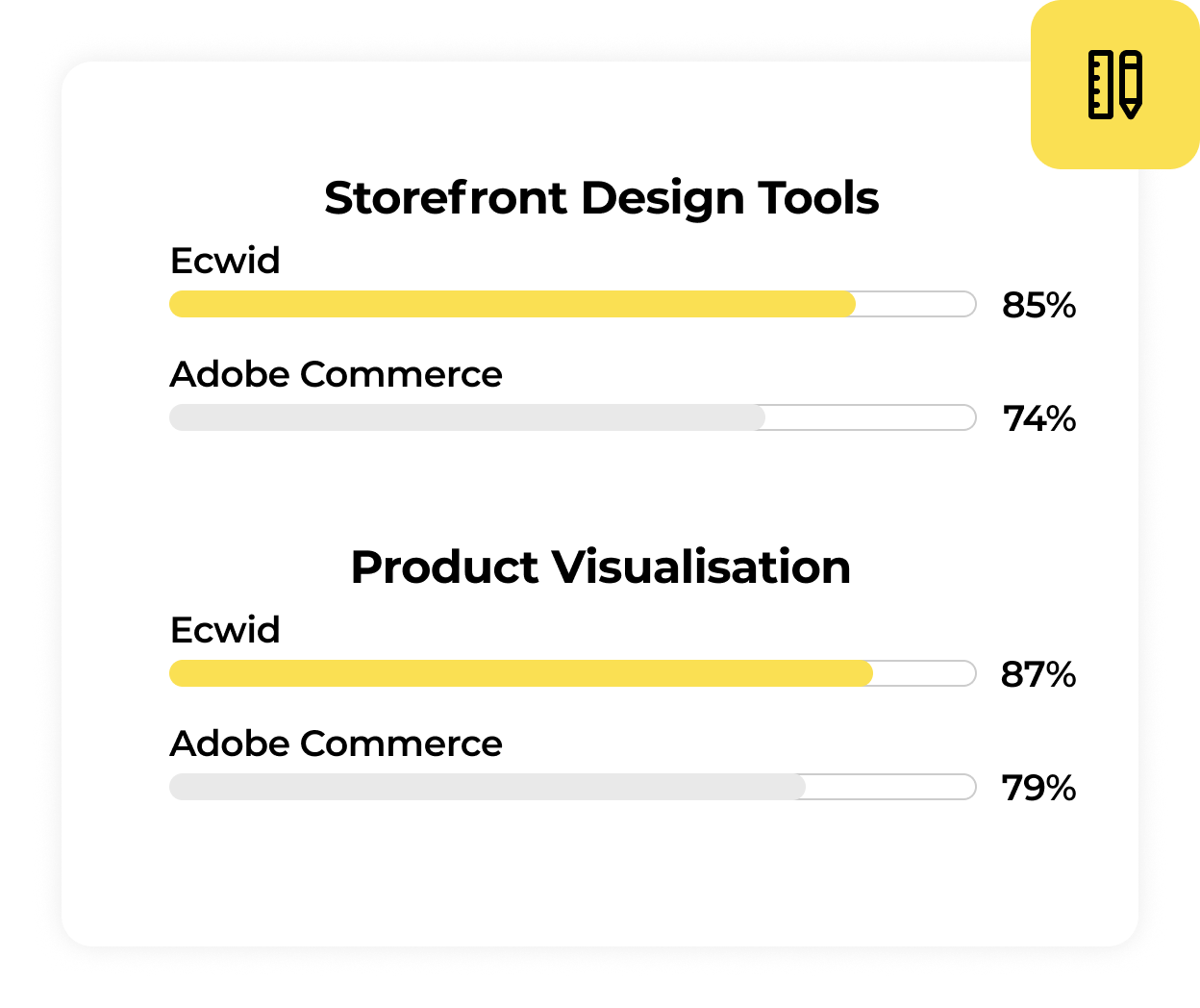 Storefront Design Tools

Ecwid

85%

Adobe Commerce

74%

Product Visualisation

Ecwid

87%

Adobe Commerce

79%